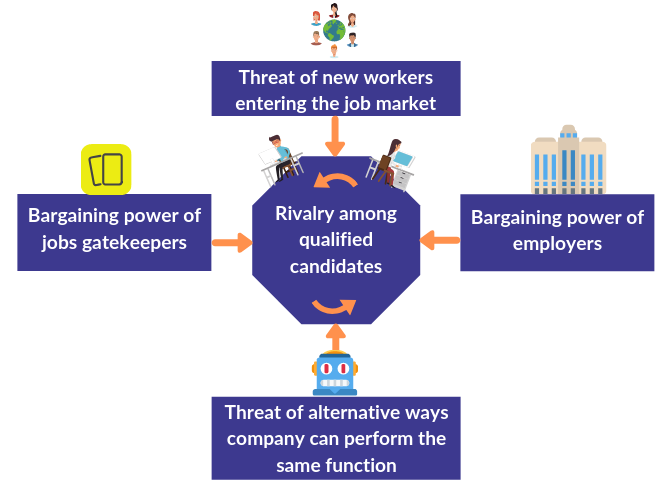 Threat of new workers entering the job market

Bargaining power of jobs gatekeepers

Rivalry among qualified candidates

Bargaining power of employers

Threat of alternative ways company can perform the same function